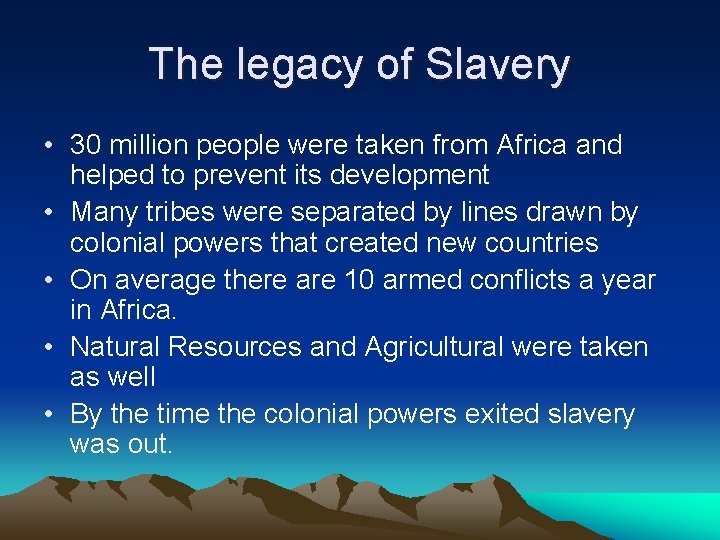 The legacy of Slavery

• 30 million people were taken from Africa and helped to prevent its development
• Many tribes were separated by lines drawn by colonial powers that created new countries
• On average there are 10 armed conflicts a year in Africa.
• Natural Resources and Agricultural were taken as well
• By the time the colonial powers exited slavery was out.